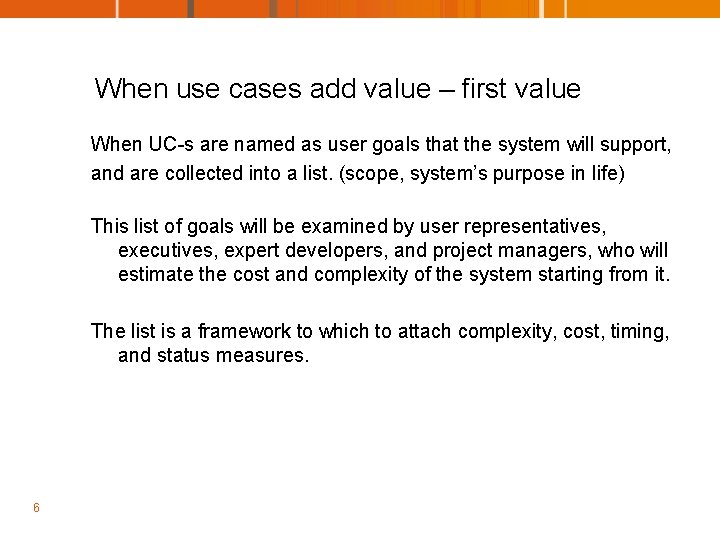 When use cases add value – first value

When UC-s are named as user goals that the system will support, and are collected into a list. (scope, system's purpose in life)

This list of goals will be examined by user representatives, executives, expert developers, and project managers, who will estimate the cost and complexity of the system starting from it.

The list is a framework to which to attach complexity, cost, timing, and status measures.

6